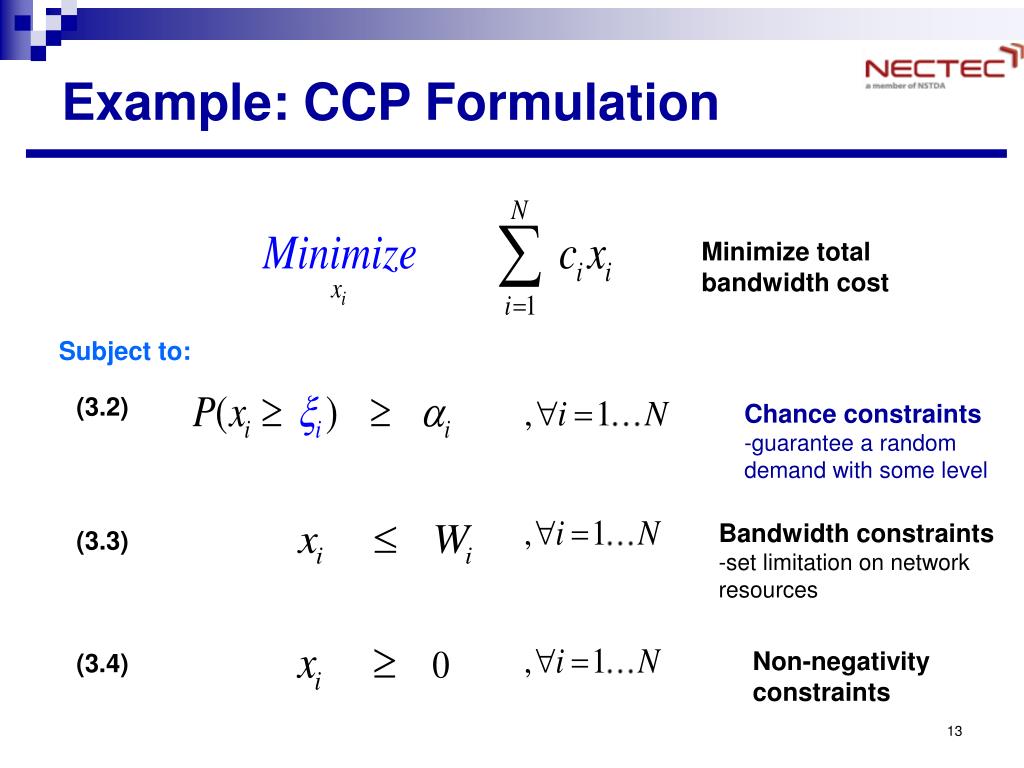 NECTEC
a member of NSTDA

Example: CCP Formulation

$\underset{x_i}{Minimize} \quad \sum_{i=1}^{N} c_i x_i$

Minimize total bandwidth cost

Subject to:

(3.2) $P(x_i \geq \xi_i) \geq \alpha_i \quad , \forall i = 1 \ldots N$

Chance constraints
-guarantee a random demand with some level

(3.3) $x_i \leq W_i \quad , \forall i = 1 \ldots N$

Bandwidth constraints
-set limitation on network resources

(3.4) $x_i \geq 0 \quad , \forall i = 1 \ldots N$

Non-negativity constraints

13